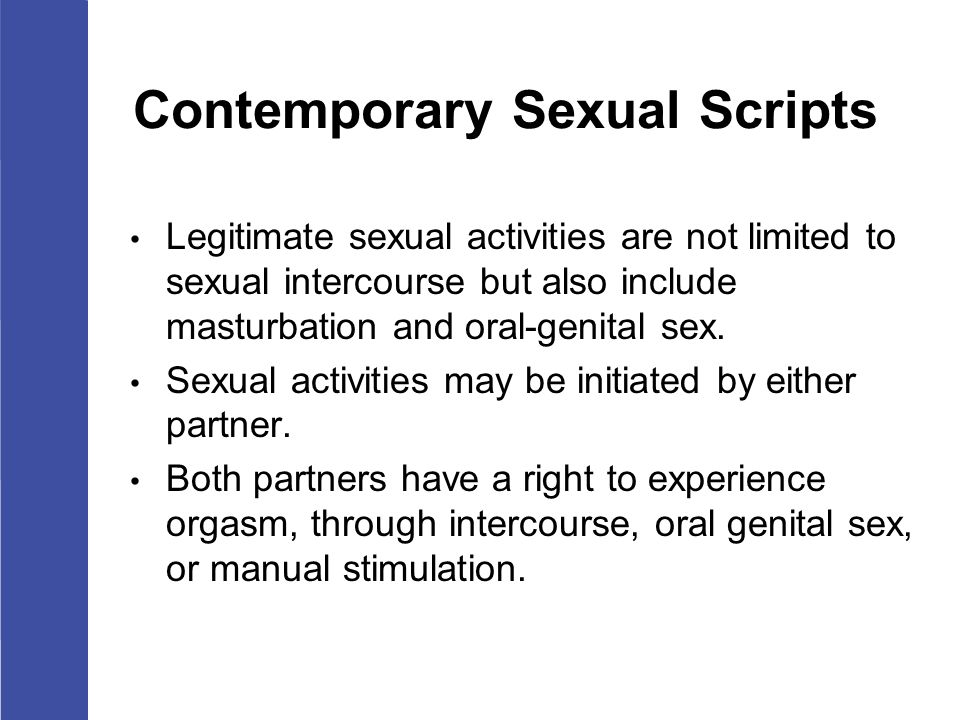 Contemporary Sexual Scripts

• Legitimate sexual activities are not limited to sexual intercourse but also include masturbation and oral-genital sex.

• Sexual activities may be initiated by either partner.

• Both partners have a right to experience orgasm, through intercourse, oral genital sex, or manual stimulation.